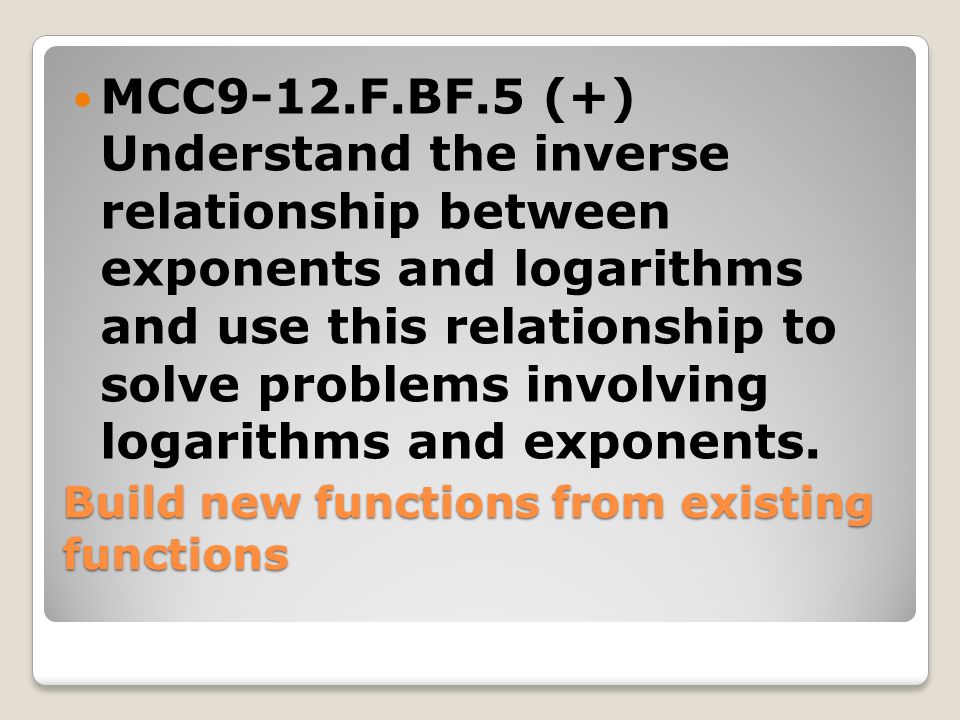 MCC9-12.F.BF.5 (+) Understand the inverse relationship between exponents and logarithms and use this relationship to solve problems involving logarithms and exponents.

Build new functions from existing functions